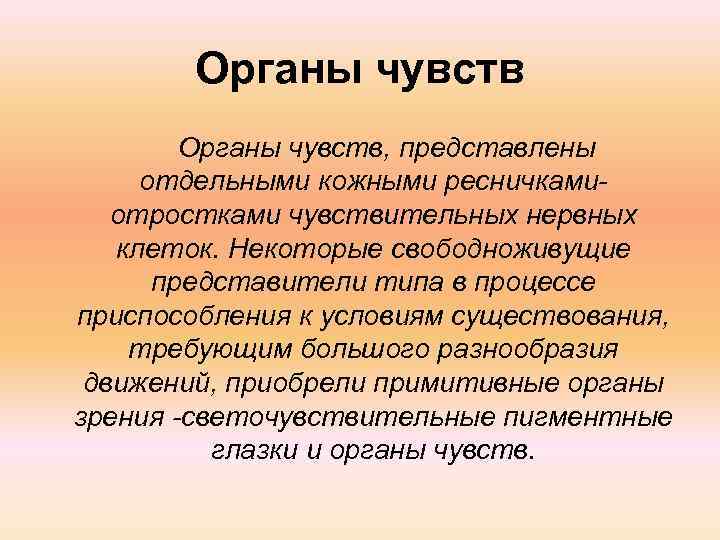 Органы чувств

Органы чувств, представлены отдельными кожными ресничками-отростками чувствительных нервных клеток. Некоторые свободноживущие представители типа в процессе приспособления к условиям существования, требующим большого разнообразия движений, приобрели примитивные органы зрения -светочувствительные пигментные глазки и органы чувств.